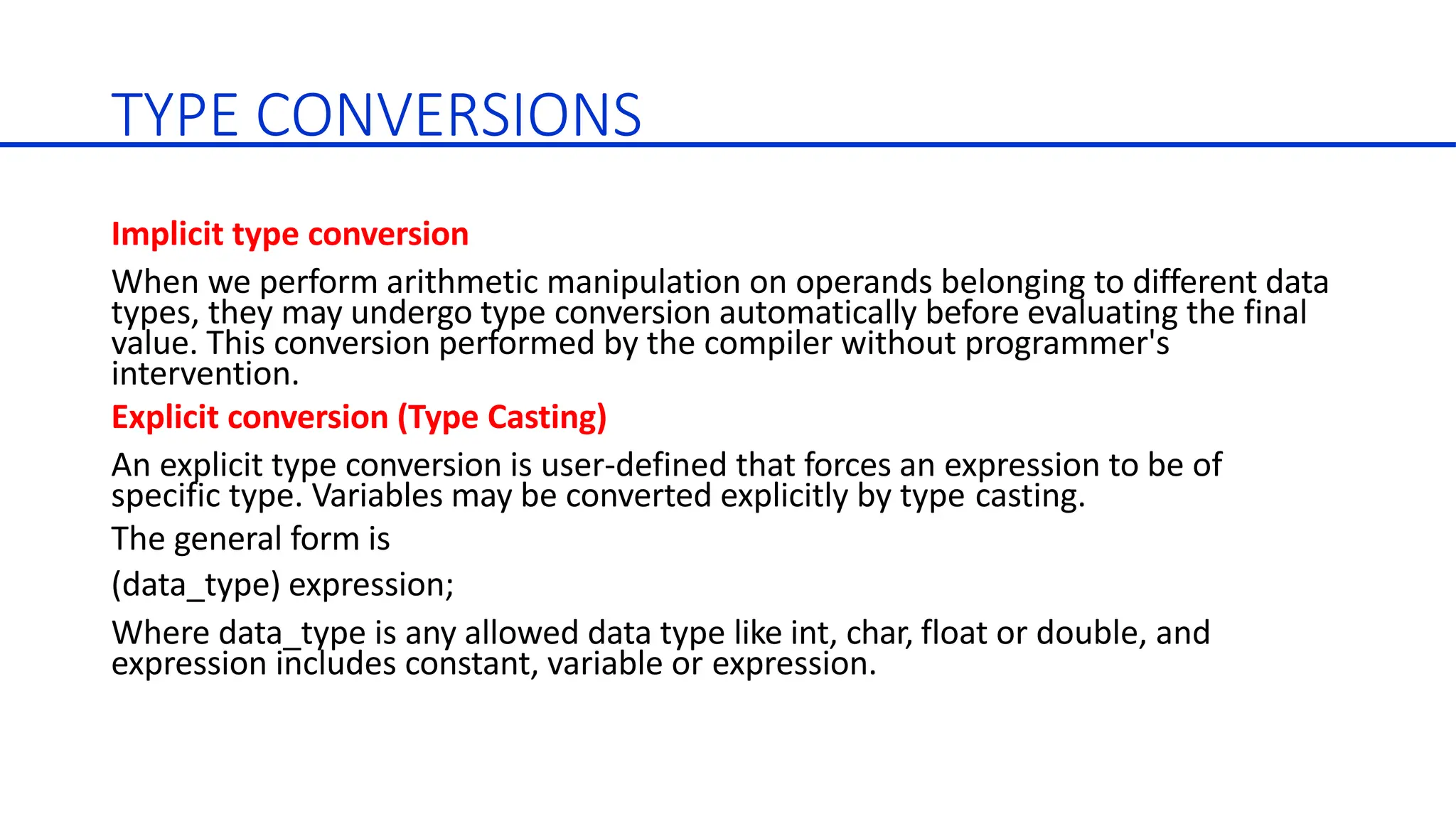 TYPE CONVERSIONS

Implicit type conversion

When we perform arithmetic manipulation on operands belonging to different data types, they may undergo type conversion automatically before evaluating the final value. This conversion performed by the compiler without programmer's intervention.

Explicit conversion (Type Casting)

An explicit type conversion is user-defined that forces an expression to be of specific type. Variables may be converted explicitly by type casting.

The general form is

(data_type) expression;

Where data_type is any allowed data type like int, char, float or double, and expression includes constant, variable or expression.